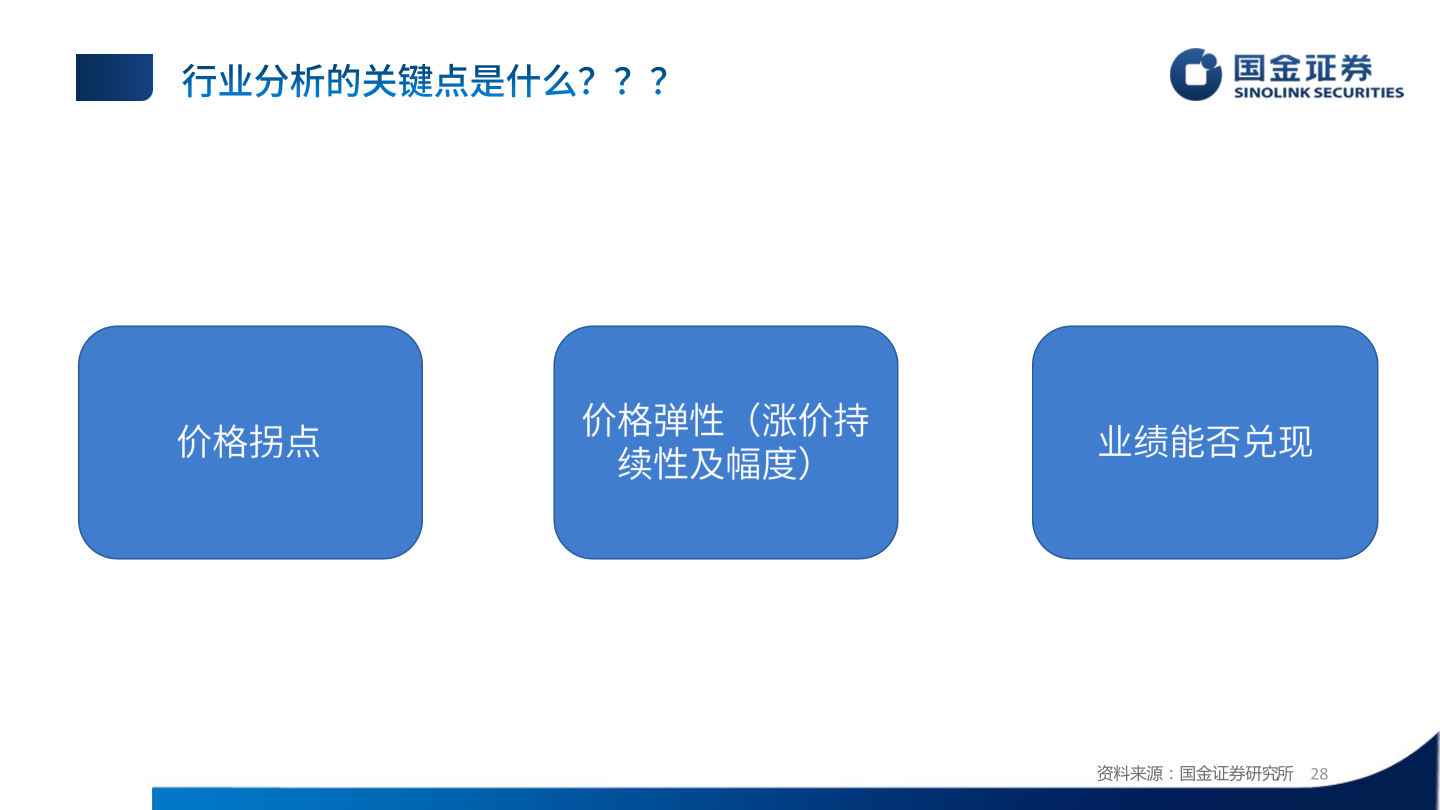 行业分析的关键点是什么？？？

国金证券
SINOLINK SECURITIES

价格拐点

价格弹性（涨价持续性及幅度）

业绩能否兑现

资料来源：国金证券研究所 28